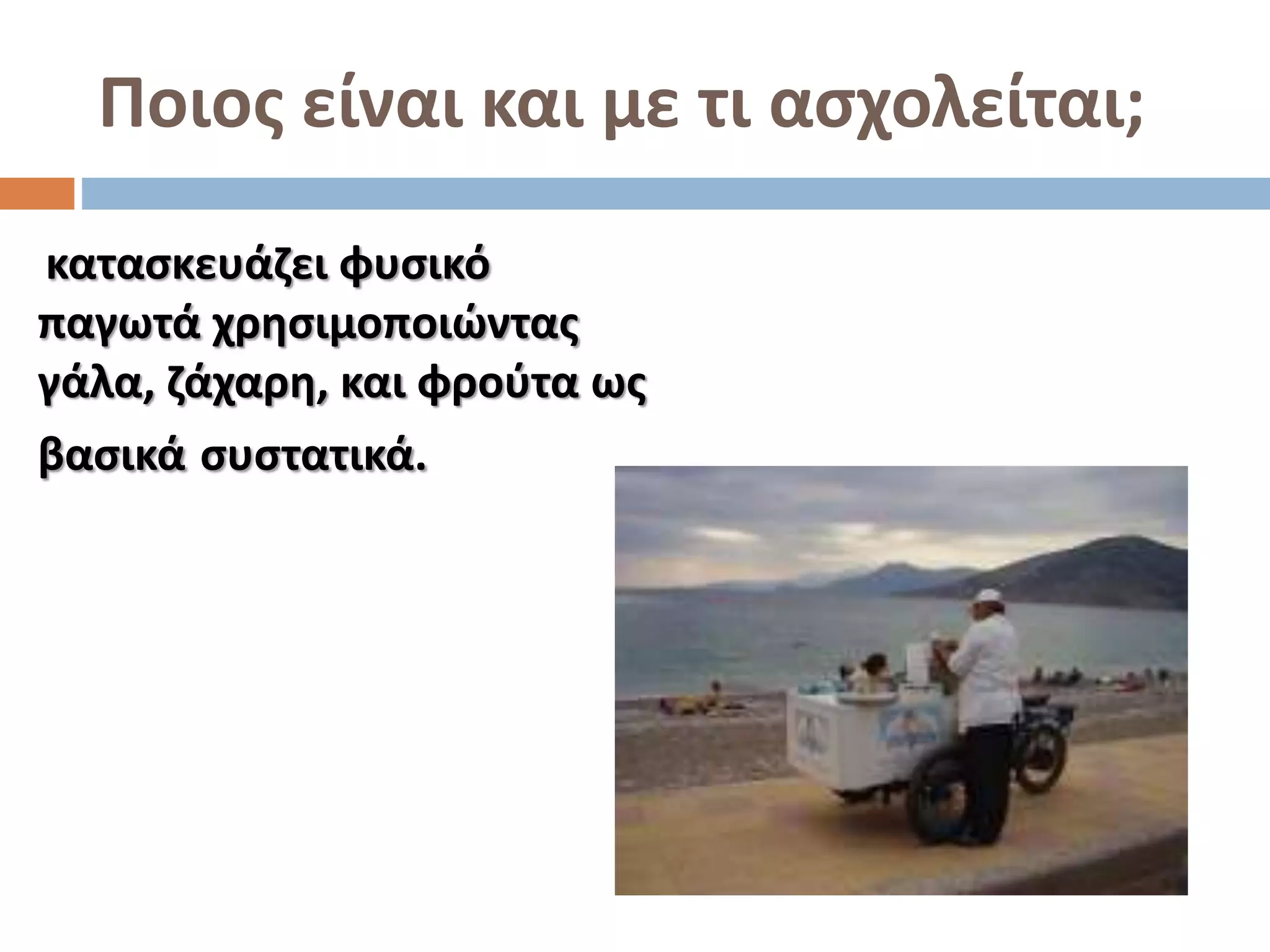 Ποιος είναι και με τι ασχολείται;

κατασκευάζει φυσικό παγωτά χρησιμοποιώντας γάλα, ζάχαρη, και φρούτα ως βασικά συστατικά.